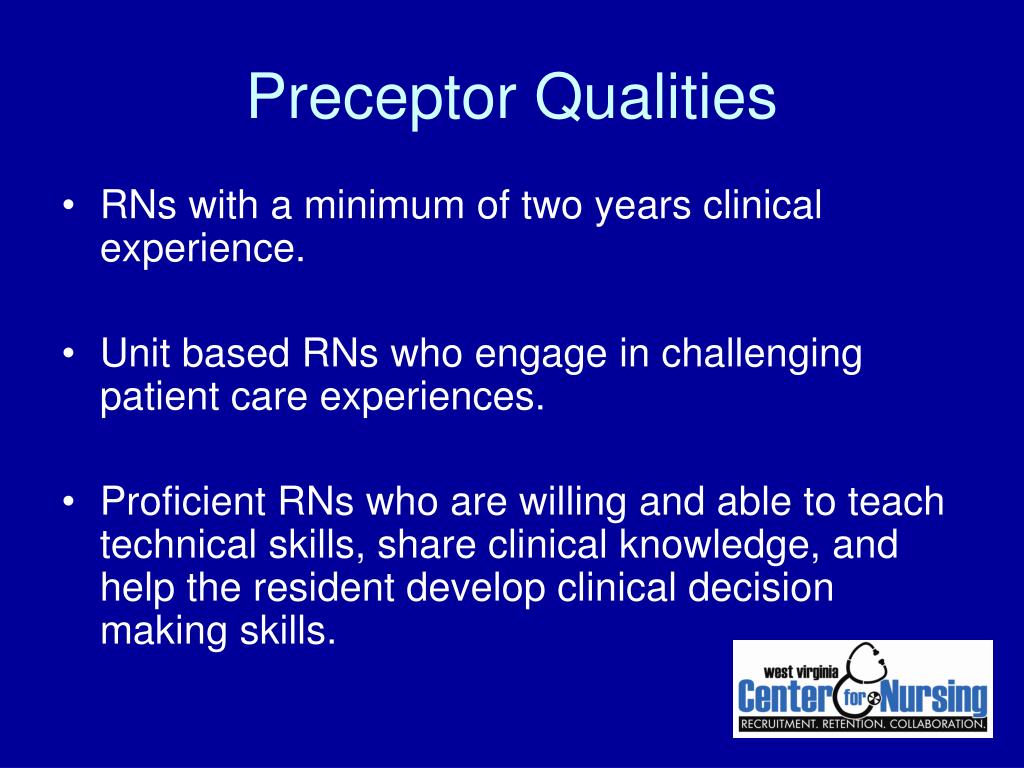 Preceptor Qualities

• RNs with a minimum of two years clinical experience.

• Unit based RNs who engage in challenging patient care experiences.

• Proficient RNs who are willing and able to teach technical skills, share clinical knowledge, and help the resident develop clinical decision making skills.

west virginia
Center for Nursing
RECRUITMENT. RETENTION. COLLABORATION.